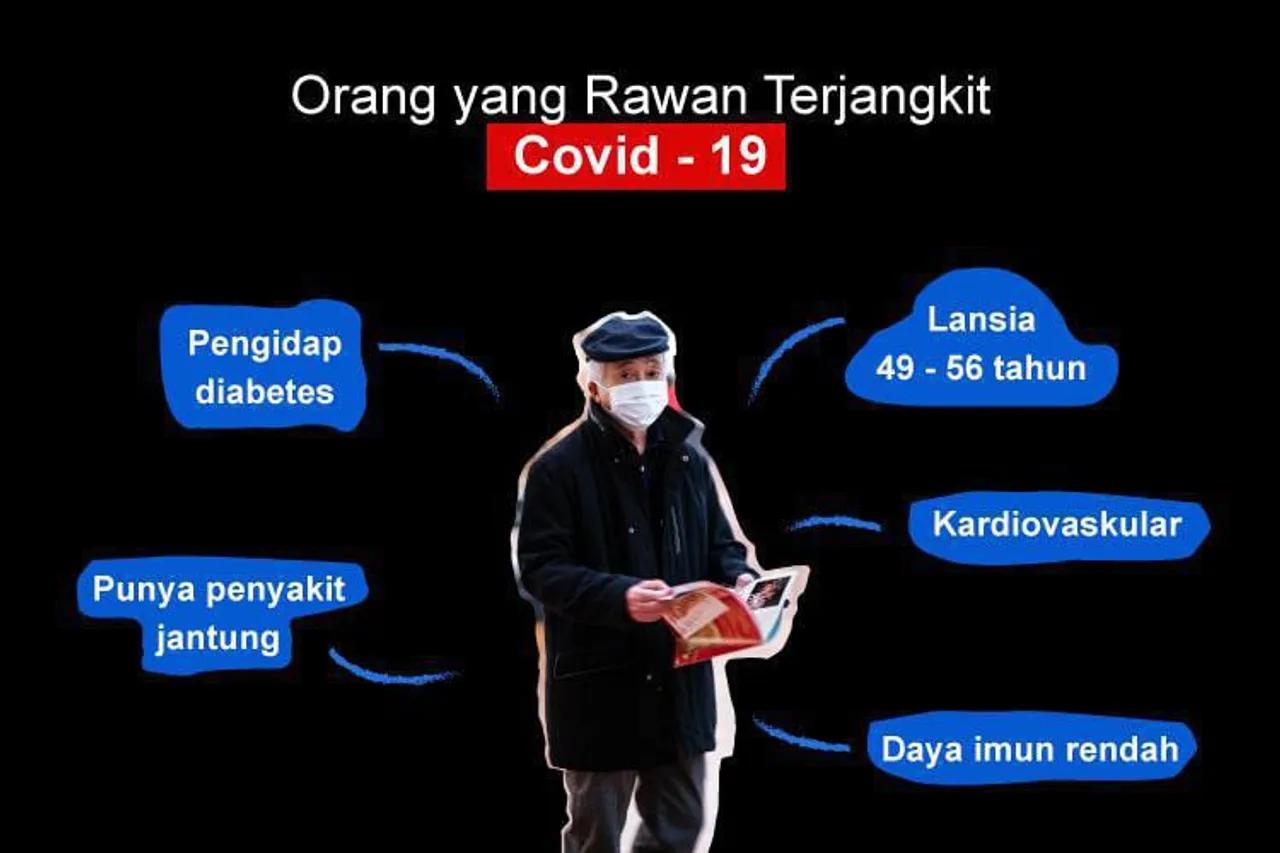 Orang yang Rawan Terjangkit
Covid - 19

Pengidap diabetes

Lansia 49 - 56 tahun

Kardiovaskular

Punya penyakit jantung

Daya imun rendah